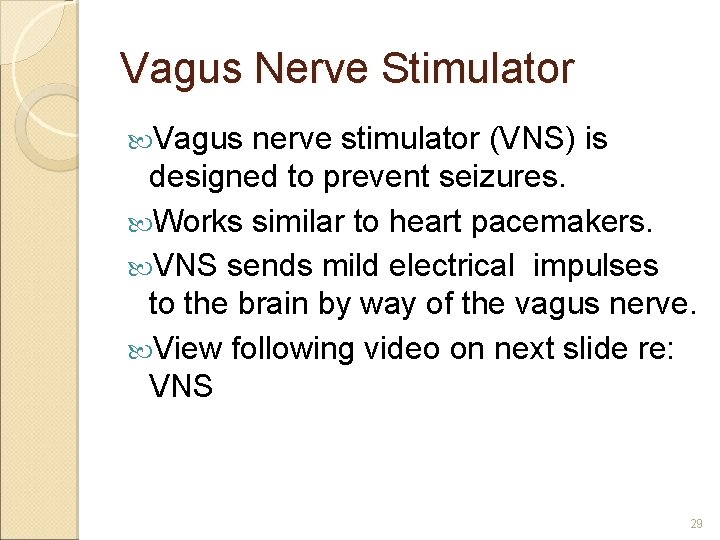 Vagus Nerve Stimulator

Vagus nerve stimulator (VNS) is designed to prevent seizures.

Works similar to heart pacemakers.

VNS sends mild electrical impulses to the brain by way of the vagus nerve.

View following video on next slide re: VNS

29